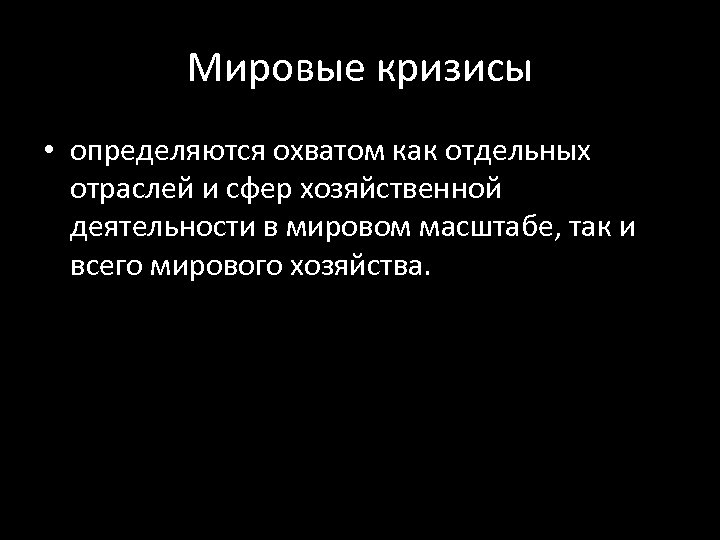 Мировые кризисы

• определяются охватом как отдельных отраслей и сфер хозяйственной деятельности в мировом масштабе, так и всего мирового хозяйства.